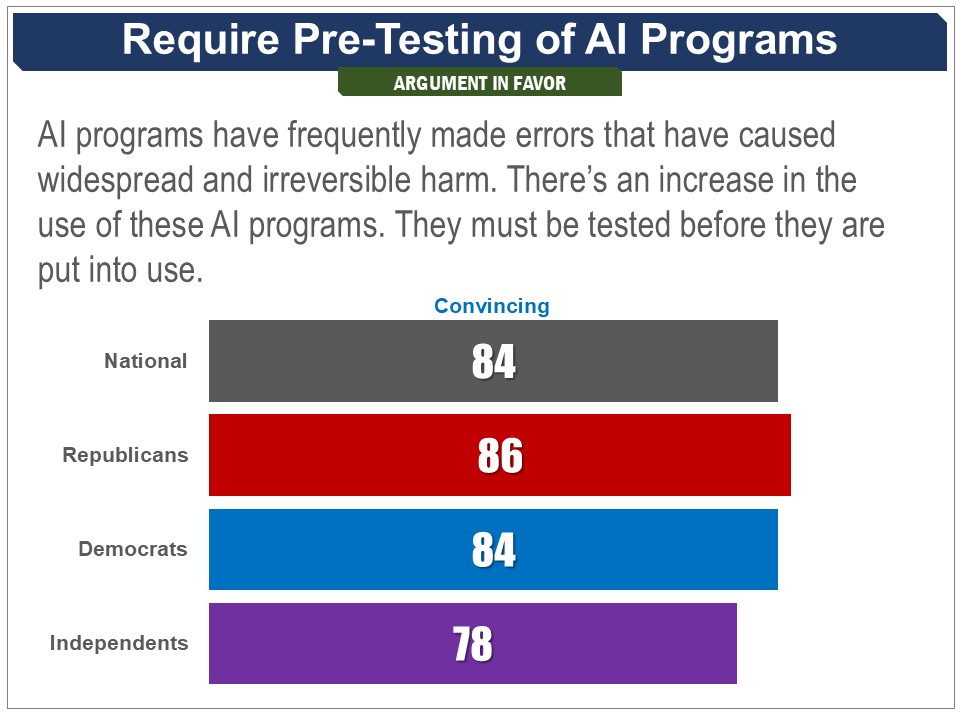 Require Pre-Testing of AI Programs

ARGUMENT IN FAVOR

AI programs have frequently made errors that have caused widespread and irreversible harm. There's an increase in the use of these AI programs. They must be tested before they are put into use.

Convincing

National 84
Republicans 86
Democrats 84
Independents 78